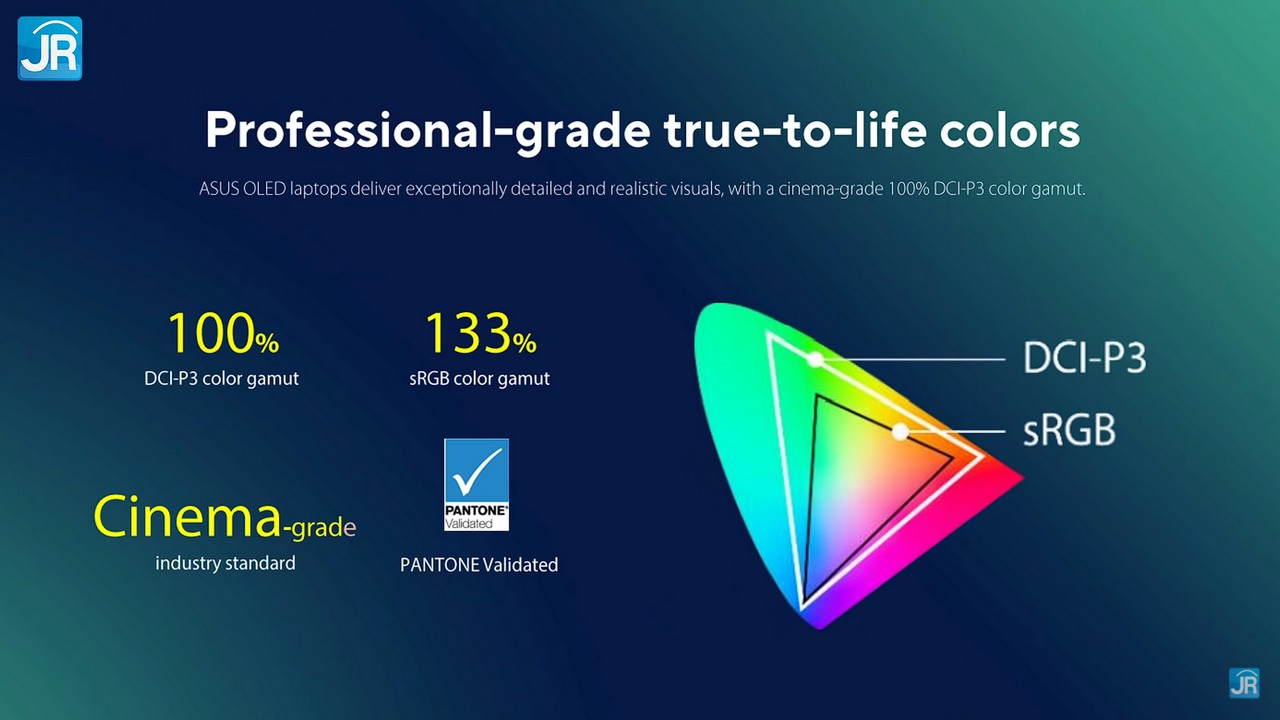 JR

Professional-grade true-to-life colors

ASUS OLED laptops deliver exceptionally detailed and realistic visuals, with a cinema-grade 100% DCI-P3 color gamut.

100%
DCI-P3 color gamut

133%
sRGB color gamut

Cinema-grade
industry standard

PANTONE® Validated
PANTONE Validated

DCI-P3
sRGB

JR